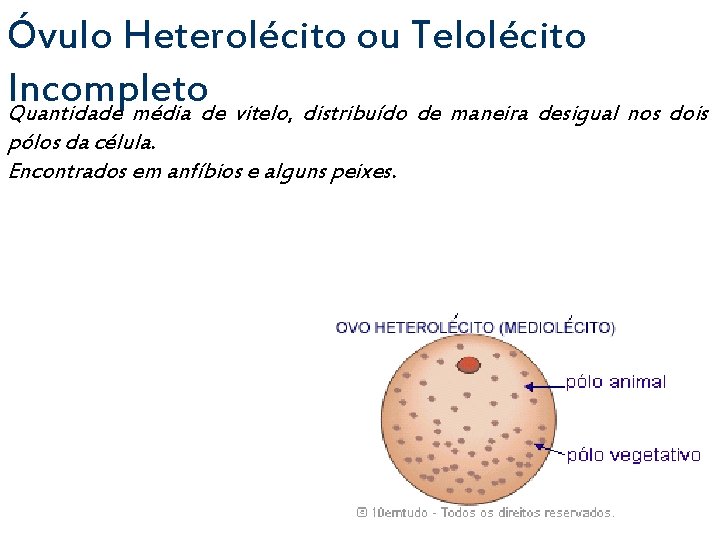 Óvulo Heterolécito ou Telolécito Incompleto

Quantidade média de vitelo, distribuído de maneira desigual nos dois pólos da célula.
Encontrados em anfíbios e alguns peixes.

OVO HETEROLÉCITO (MEDIOLÉCITO)

pólo animal

pólo vegetativo

© 10emtudo - Todos os direitos reservados.